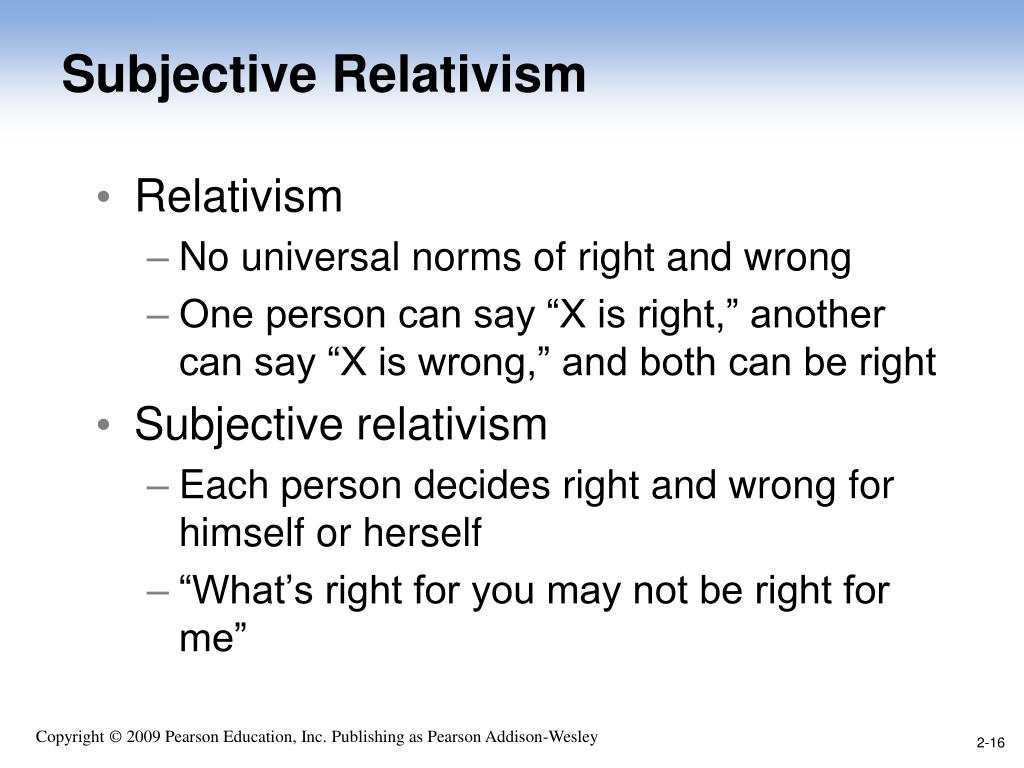 Subjective Relativism

• Relativism
– No universal norms of right and wrong
– One person can say “X is right,” another can say “X is wrong,” and both can be right

• Subjective relativism
– Each person decides right and wrong for himself or herself
– “What’s right for you may not be right for me”

Copyright © 2009 Pearson Education, Inc. Publishing as Pearson Addison-Wesley

2-16